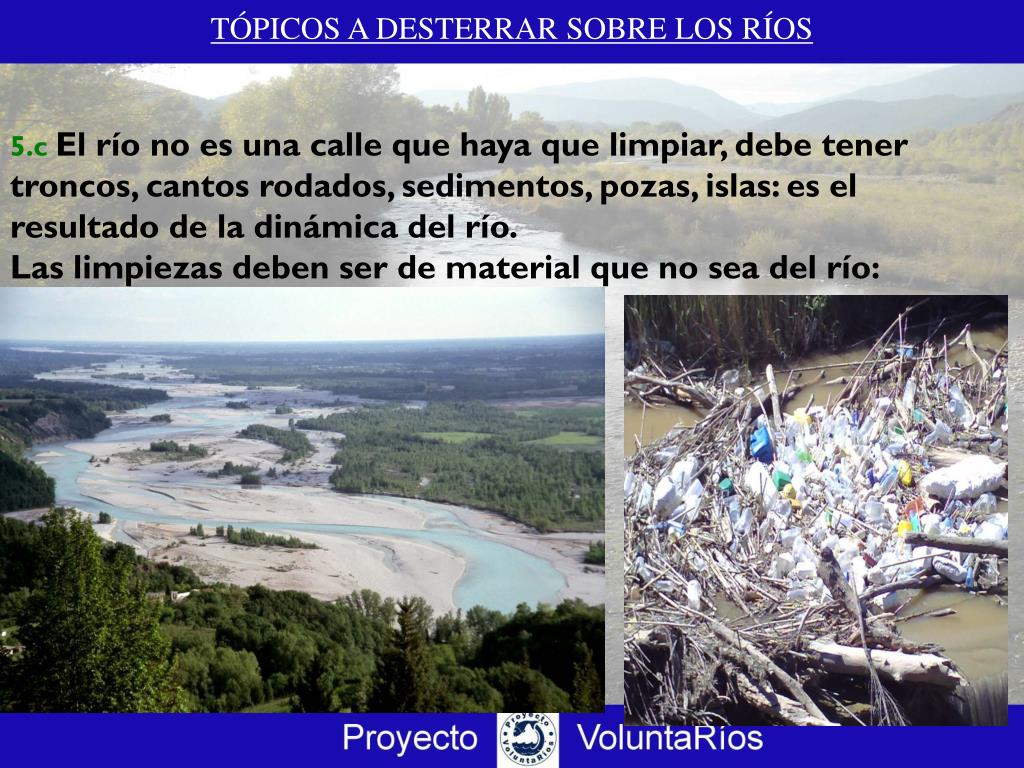 TÓPICOS A DESTERRAR SOBRE LOS RÍOS

5.c El río no es una calle que haya que limpiar, debe tener troncos, cantos rodados, sedimentos, pozas, islas: es el resultado de la dinámica del río.
Las limpiezas deben ser de material que no sea del río:

Proyecto VoluntaRíos

Proyecto VoluntaRíos